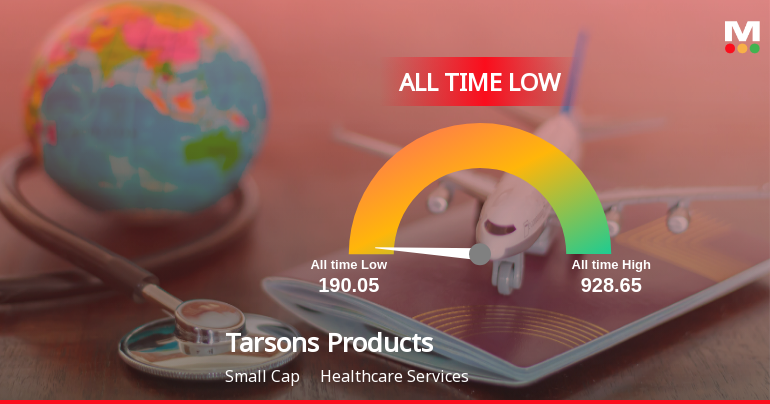 M

ALL TIME LOW

All time Low
190.05

All time High
928.65

Tarsons Products

Small Cap Healthcare Services